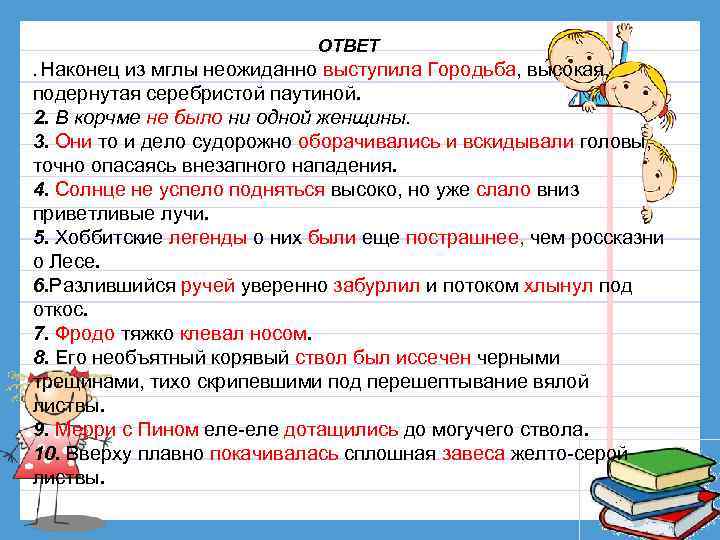 ОТВЕТ

. Наконец из мглы неожиданно выступила Городьба, высокая, подернутая серебристой паутиной.

2. В корчме не было ни одной женщины.

3. Они то и дело судорожно оборачивались и вскидывали головы, точно опасаясь внезапного нападения.

4. Солнце не успело подняться высоко, но уже слало вниз приветливые лучи.

5. Хоббитские легенды о них были еще пострашнее, чем россказни о Лесе.

6.Разлившийся ручей уверенно забурлил и потоком хлынул под откос.

7. Фродо тяжко клевал носом.

8. Его необъятный корявый ствол был иссечен черными трещинами, тихо скрипевшими под перешептывание вялой листвы.

9. Мерри с Пином еле-еле дотащились до могучего ствола.

10. Вверху плавно покачивалась сплошная завеса желто-серой листвы.